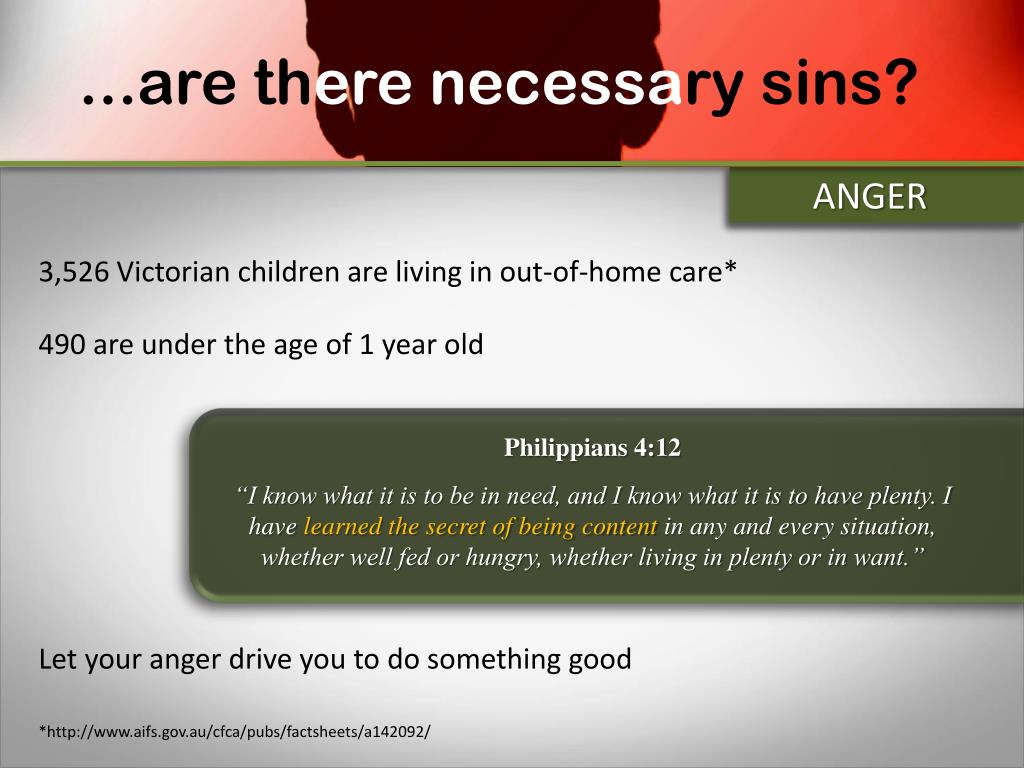 ...are there necessary sins?

ANGER

3,526 Victorian children are living in out-of-home care*

490 are under the age of 1 year old

Philippians 4:12

“I know what it is to be in need, and I know what it is to have plenty. I have learned the secret of being content in any and every situation, whether well fed or hungry, whether living in plenty or in want.”

Let your anger drive you to do something good

*http://www.aifs.gov.au/cfca/pubs/factsheets/a142092/